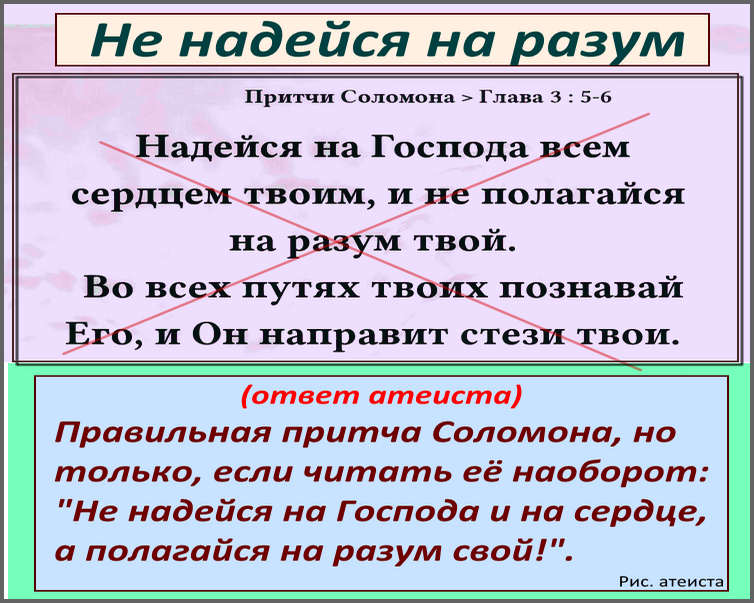 Не надейся на разум

Притчи Соломона > Глава 3 : 5-6

Надейся на Господа всем сердцем твоим, и не полагайся на разум твой.
Во всех путях твоих познавай Его, и Он направит стези твои.

(ответ атеиста)

Правильная притча Соломона, но только, если читать её наоборот: "Не надейся на Господа и на сердце, а полагайся на разум свой!".

Рис. атеиста